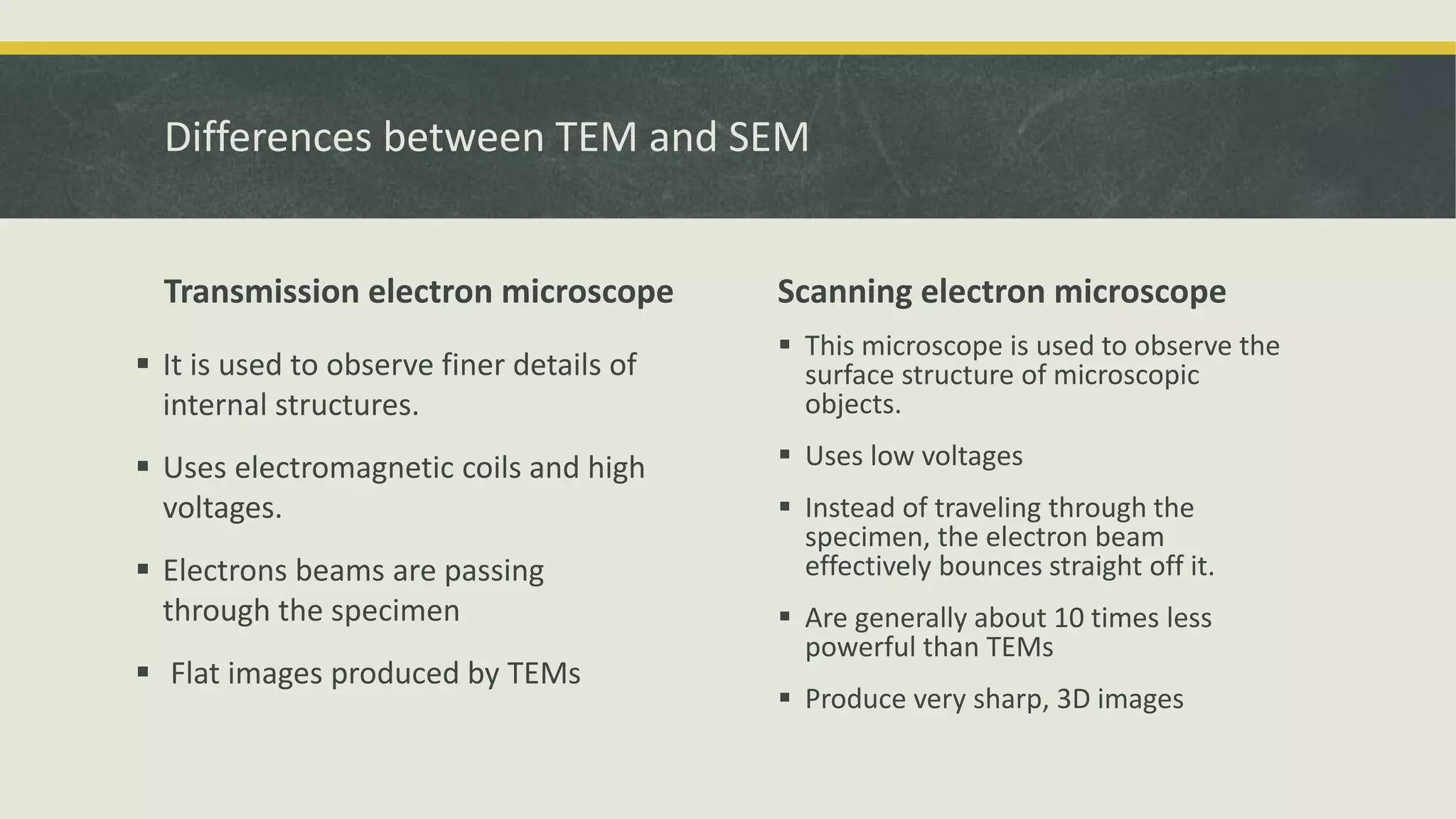 Differences between TEM and SEM

Transmission electron microscope

▪ It is used to observe finer details of internal structures.

▪ Uses electromagnetic coils and high voltages.

▪ Electrons beams are passing through the specimen

▪ Flat images produced by TEMs

Scanning electron microscope

▪ This microscope is used to observe the surface structure of microscopic objects.

▪ Uses low voltages

▪ Instead of traveling through the specimen, the electron beam effectively bounces straight off it.

▪ Are generally about 10 times less powerful than TEMs

▪ Produce very sharp, 3D images